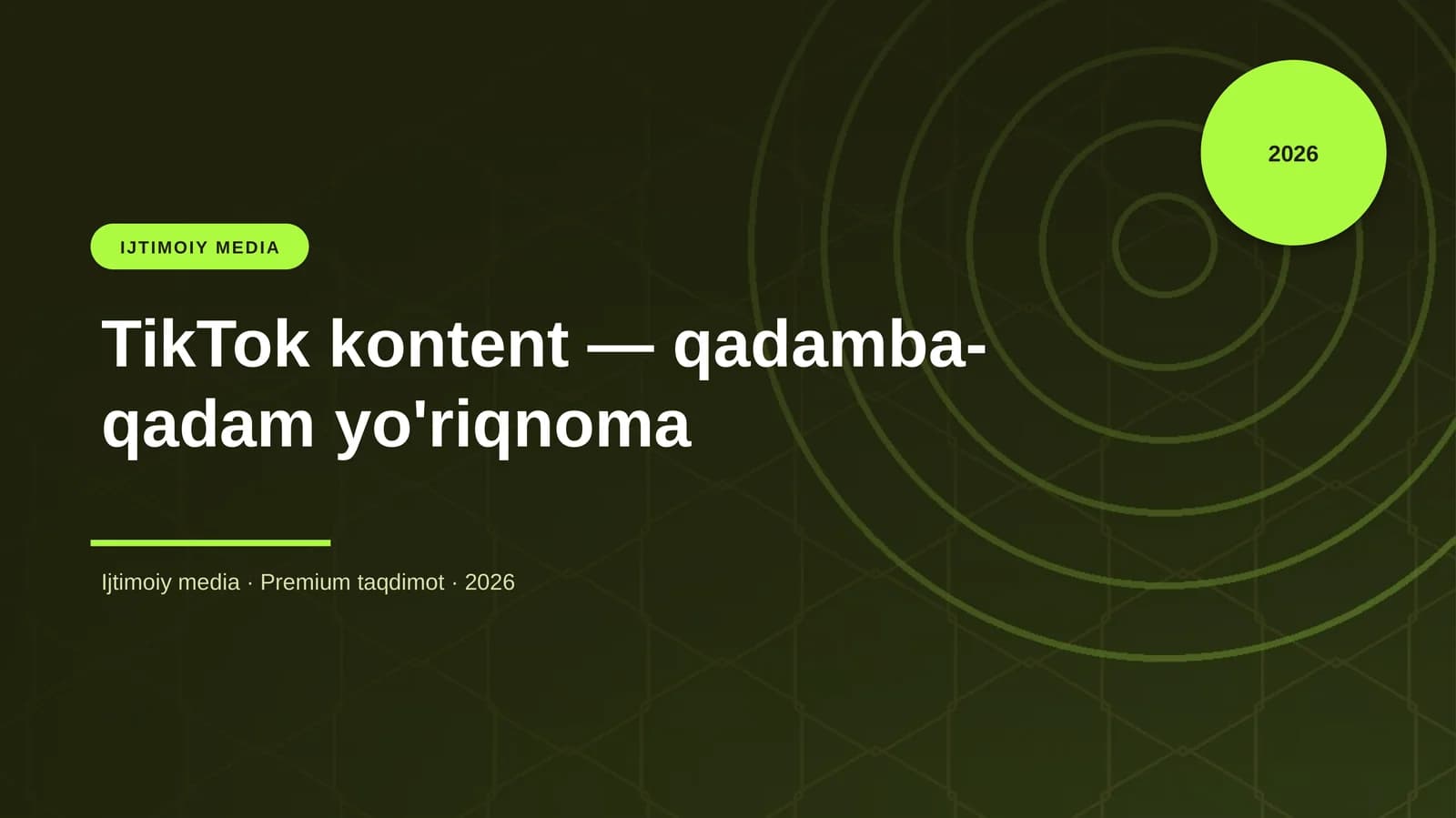 2026

IJTIMOIY MEDIA

TikTok kontent — qadamba-qadam yo'riqnoma

Ijtimoiy media · Premium taqdimot · 2026